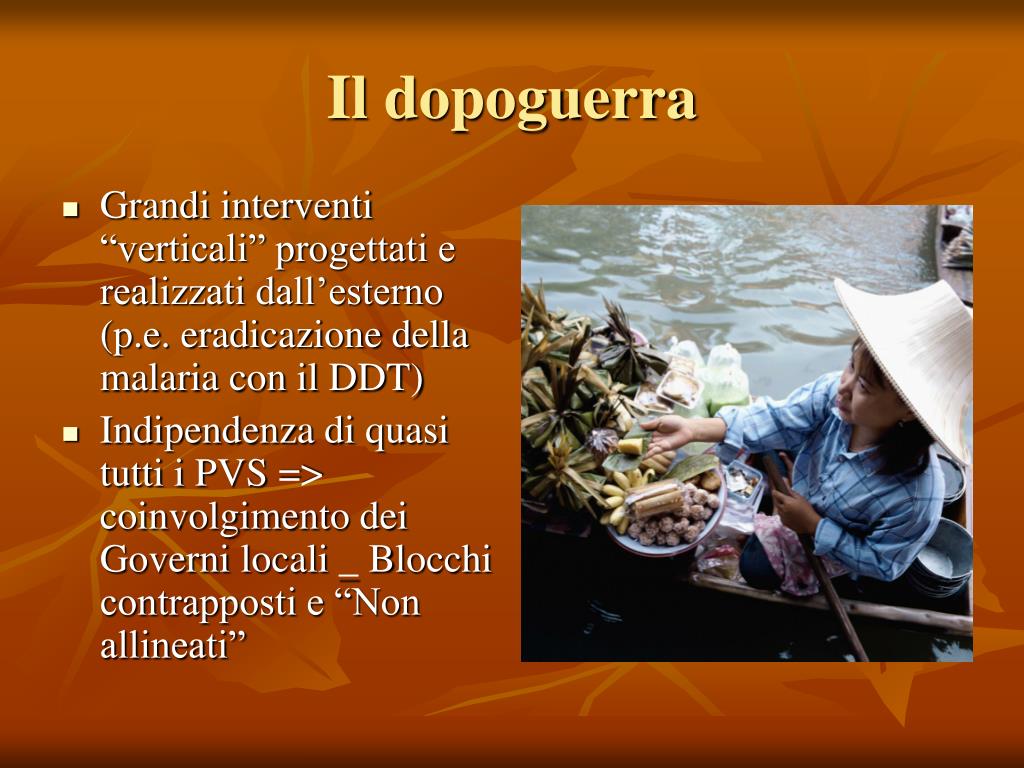 Il dopoguerra

■ Grandi interventi “verticali” progettati e realizzati dall’esterno (p.e. eradicazione della malaria con il DDT)
■ Indipendenza di quasi tutti i PVS => coinvolgimento dei Governi locali _ Blocchi contrapposti e “Non allineati”